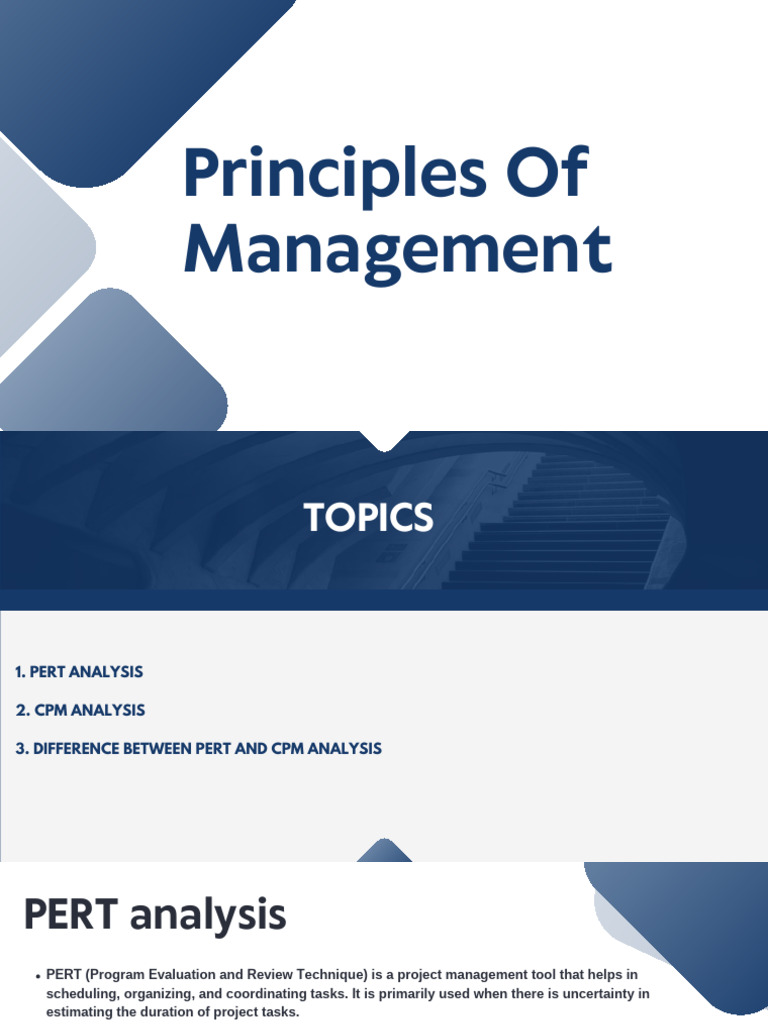 Principles Of Management

TOPICS

1. PERT ANALYSIS

2. CPM ANALYSIS

3. DIFFERENCE BETWEEN PERT AND CPM ANALYSIS

PERT analysis

• PERT (Program Evaluation and Review Technique) is a project management tool that helps in scheduling, organizing, and coordinating tasks. It is primarily used when there is uncertainty in estimating the duration of project tasks.